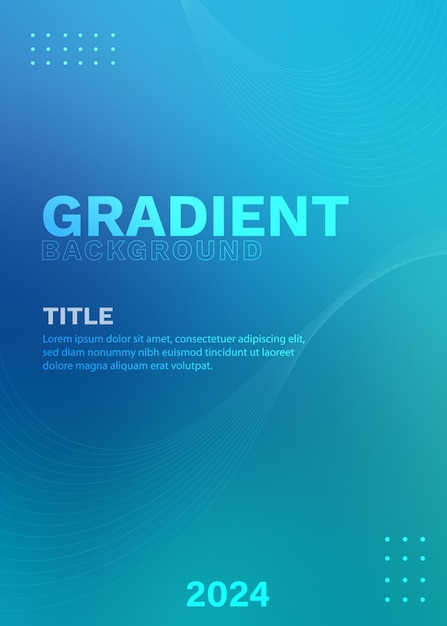 GRADIENT
BACKGROUND

TITLE

Lorem ipsum dolor sit amet, consectetuer adipiscing elit, sed diam nonummy nibh euismod tincidunt ut laoreet dolore magna aliquam erat volutpat.

2024